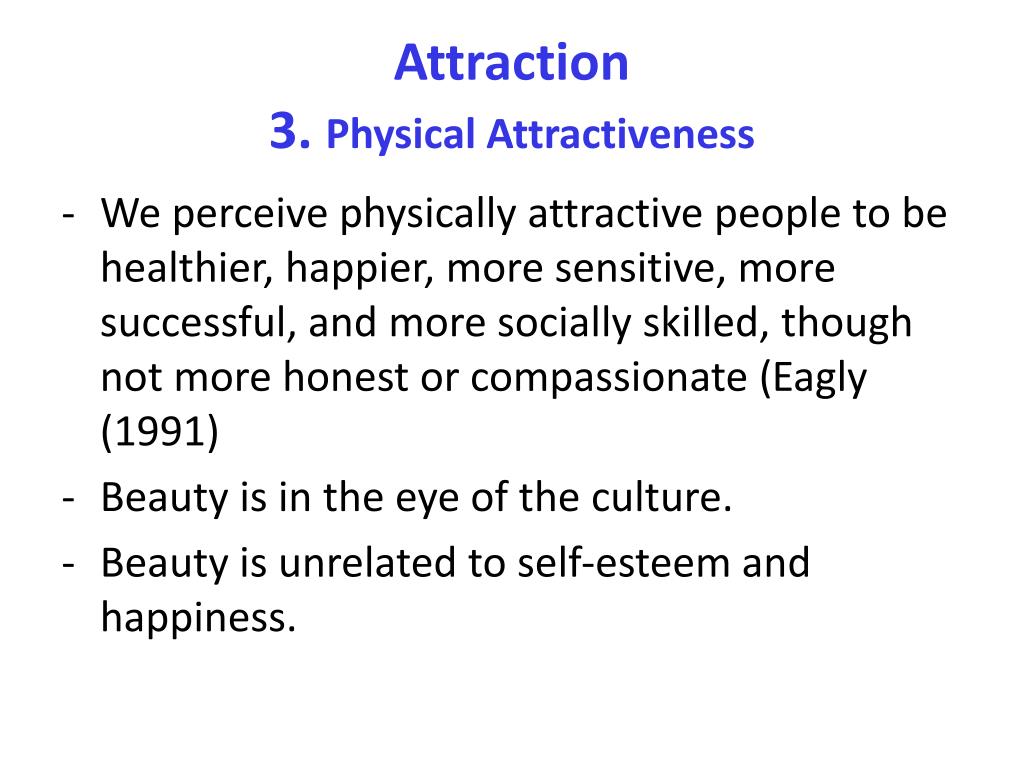 Attraction
3. Physical Attractiveness

- We perceive physically attractive people to be healthier, happier, more sensitive, more successful, and more socially skilled, though not more honest or compassionate (Eagly (1991)
- Beauty is in the eye of the culture.
- Beauty is unrelated to self-esteem and happiness.